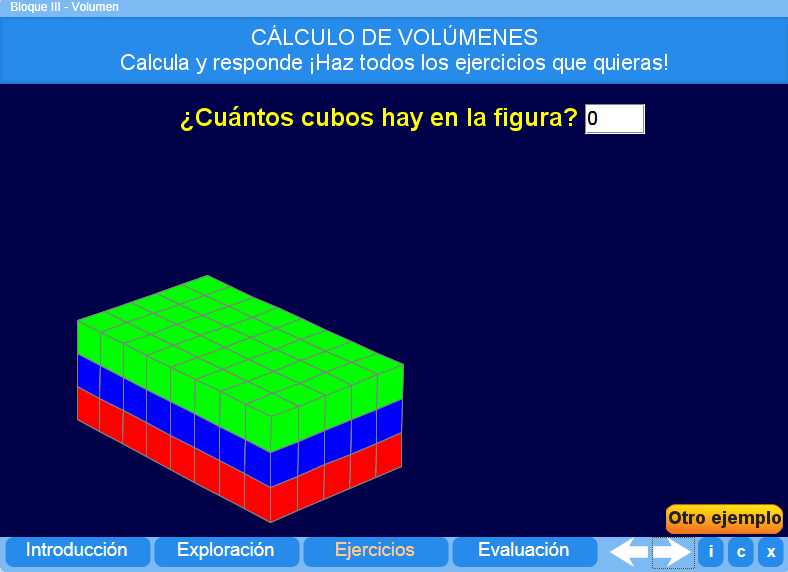 Bloque III - Volumen

CÁLCULO DE VOLÚMENES
Calcula y responde ¡Haz todos los ejercicios que quieras!

¿Cuántos cubos hay en la figura? 0

Otro ejemplo

Introducción
Exploración
Ejercicios
Evaluación
i
c
x